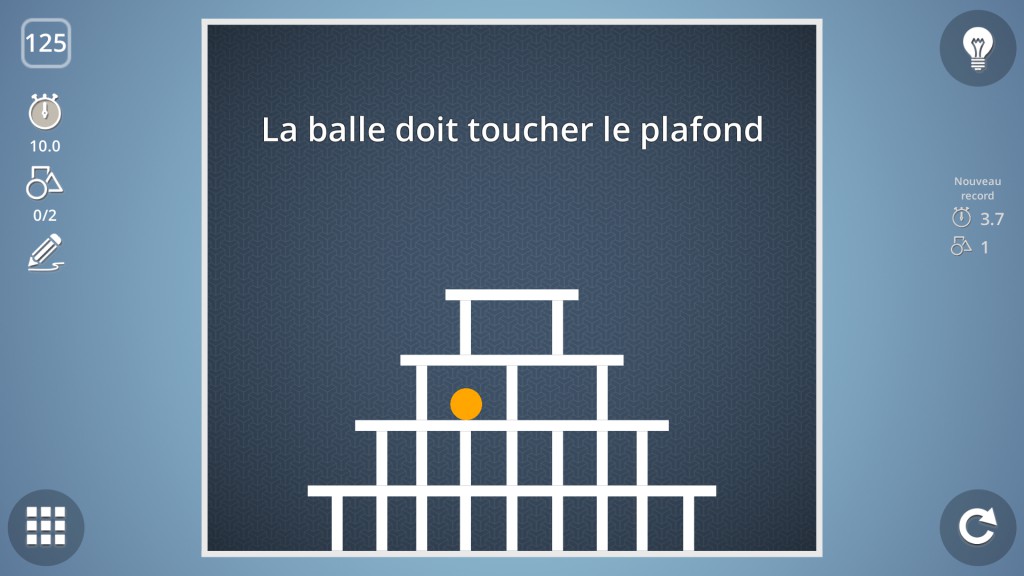 125

10.0

0/2

La balle doit toucher le plafond

Nouveau record

3.7

1